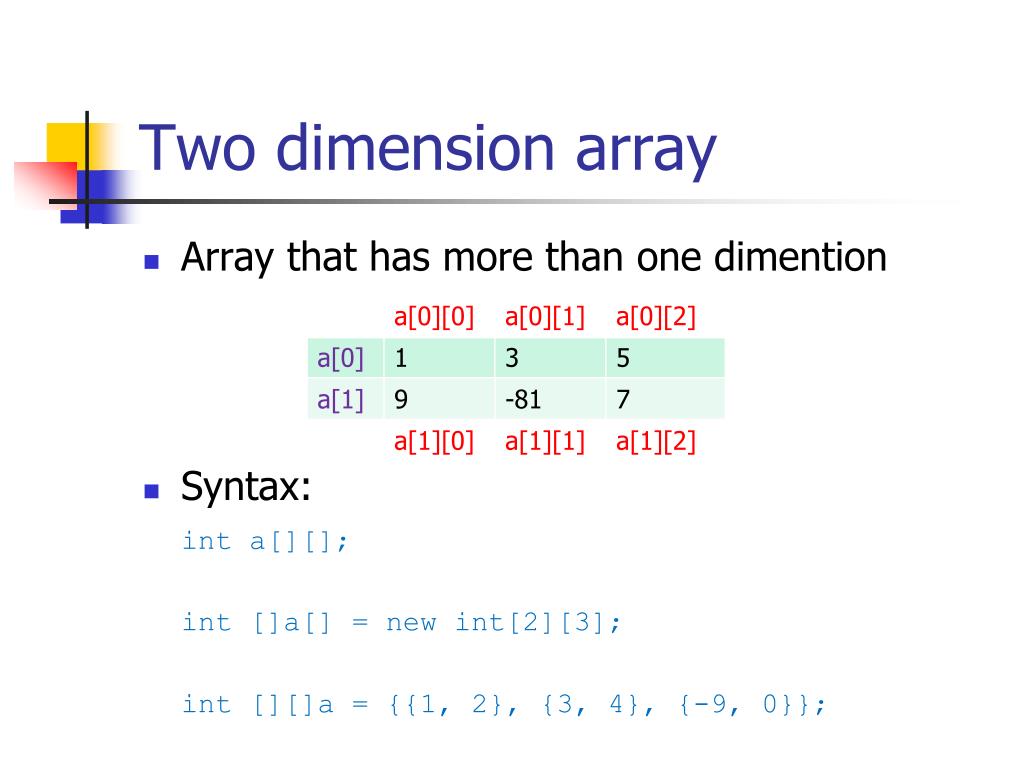 Two dimension array

Array that has more than one dimention

| | a[0][0] | a[0][1] | a[0][2] |
|---|---|---|---|
| a[0] | 1 | 3 | 5 |
| a[1] | 9 | -81 | 7 |
| | a[1][0] | a[1][1] | a[1][2] |

Syntax:

int a[][];

int []a[] = new int[2][3];

int [][]a = {{1, 2}, {3, 4}, {-9, 0}};